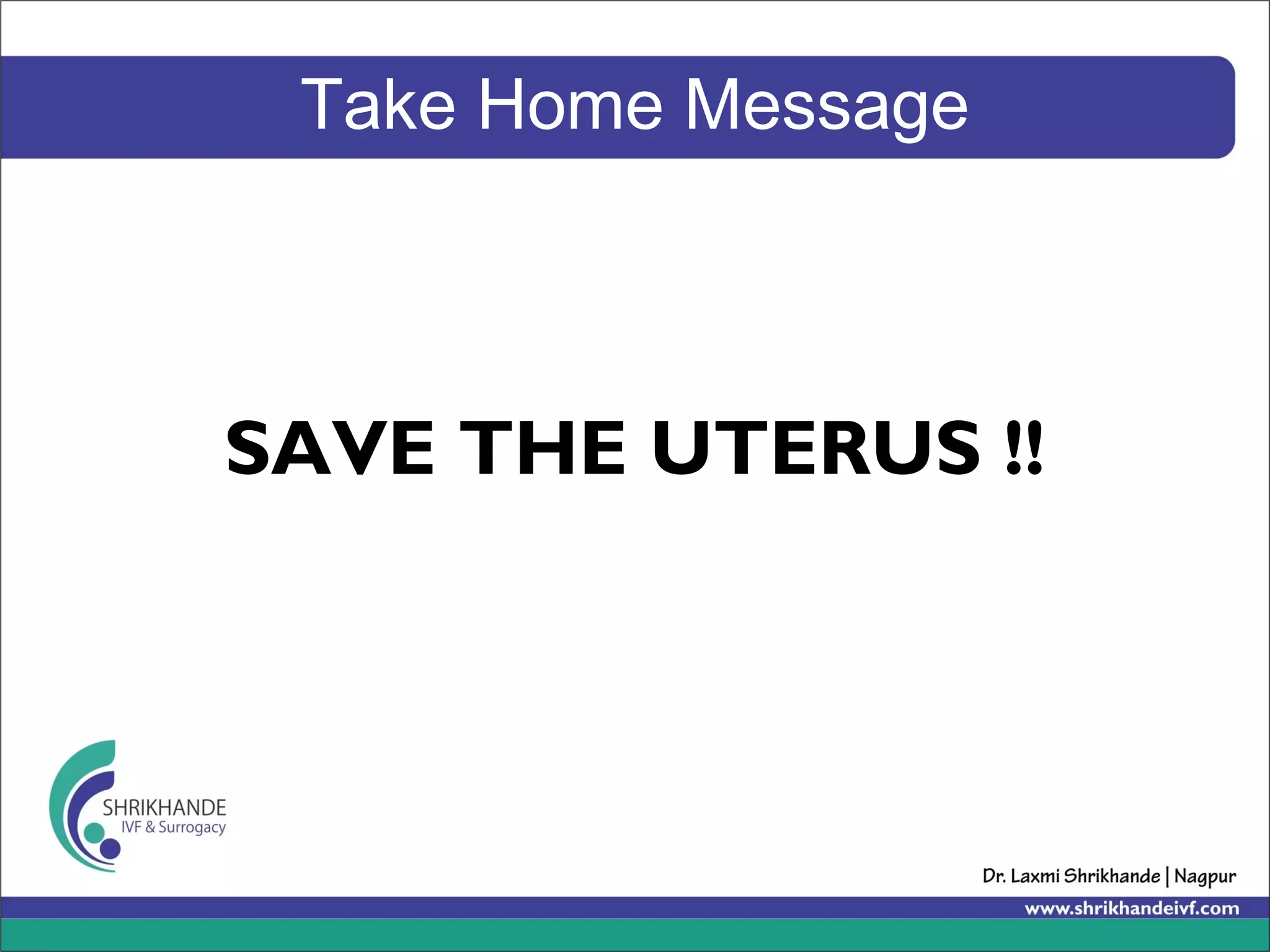 Take Home Message

SAVE THE UTERUS !!

SHRIKHANDE
IVF & Surrogacy

Dr. Laxmi Shrikhande | Nagpur
www.shrikhandeivf.com